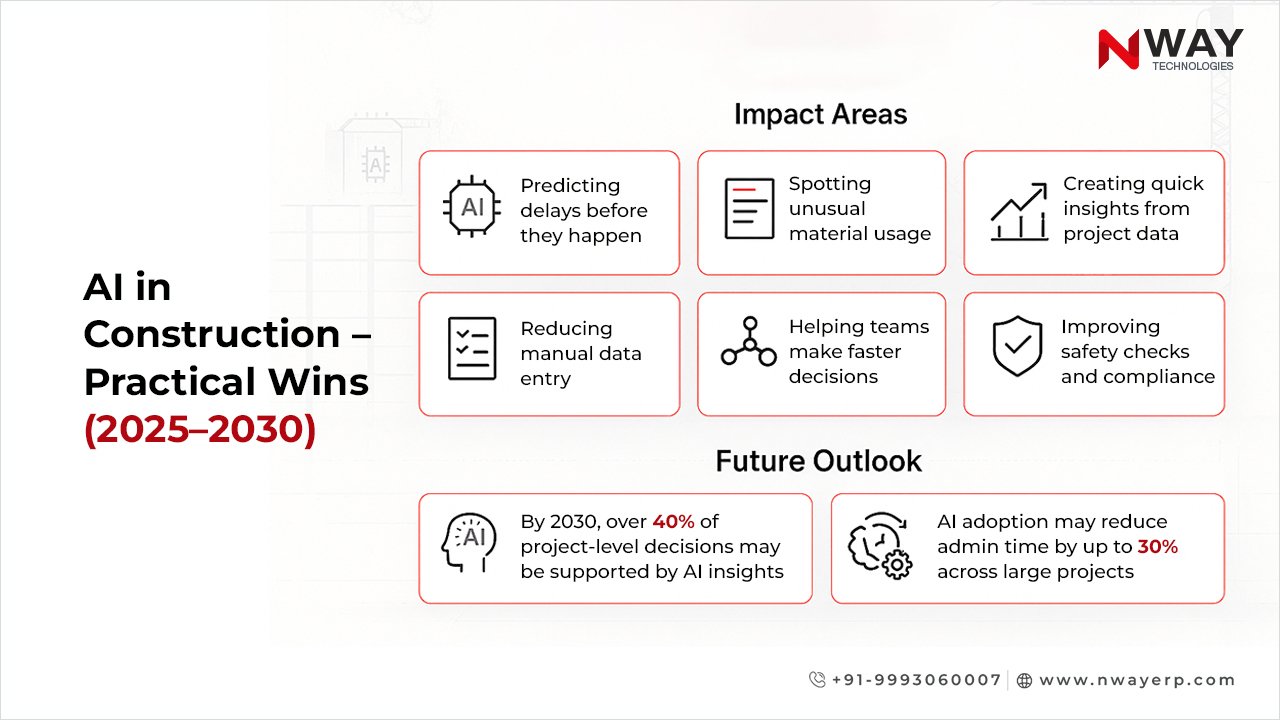 NWAY
TECHNOLOGIES

AI in Construction – Practical Wins (2025–2030)

Impact Areas

AI

Predicting delays before they happen

Spotting unusual material usage

Creating quick insights from project data

Reducing manual data entry

Helping teams make faster decisions

Improving safety checks and compliance

Future Outlook

AI

By 2030, over 40% of project-level decisions may be supported by AI insights

AI adoption may reduce admin time by up to 30% across large projects

+91-9993060007 | www.nwayerp.com